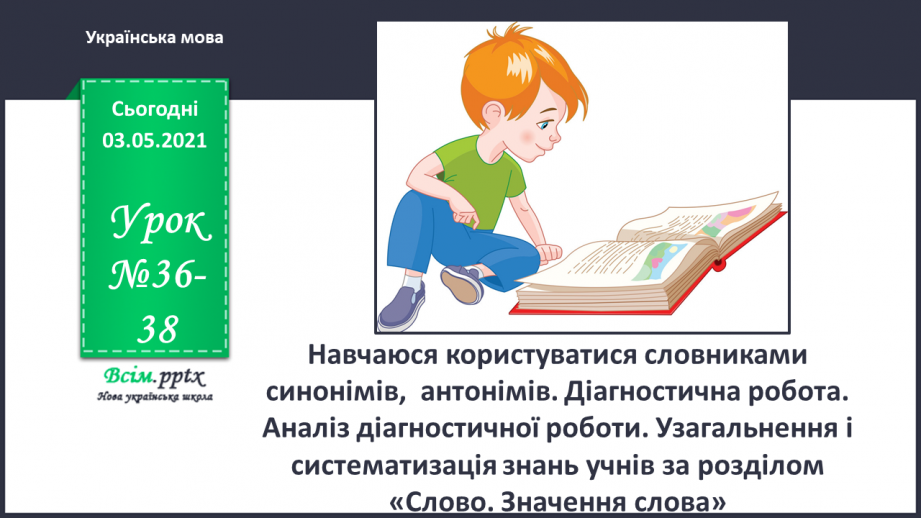 Українська мова

Сьогодні
03.05.2021

Урок №36-38

Всім.pptx
Нова українська школа

Навчаюся користуватися словниками синонімів,  антонімів. Діагностична робота. Аналіз діагностичної роботи. Узагальнення і систематизація знань учнів за розділом «Слово. Значення слова»